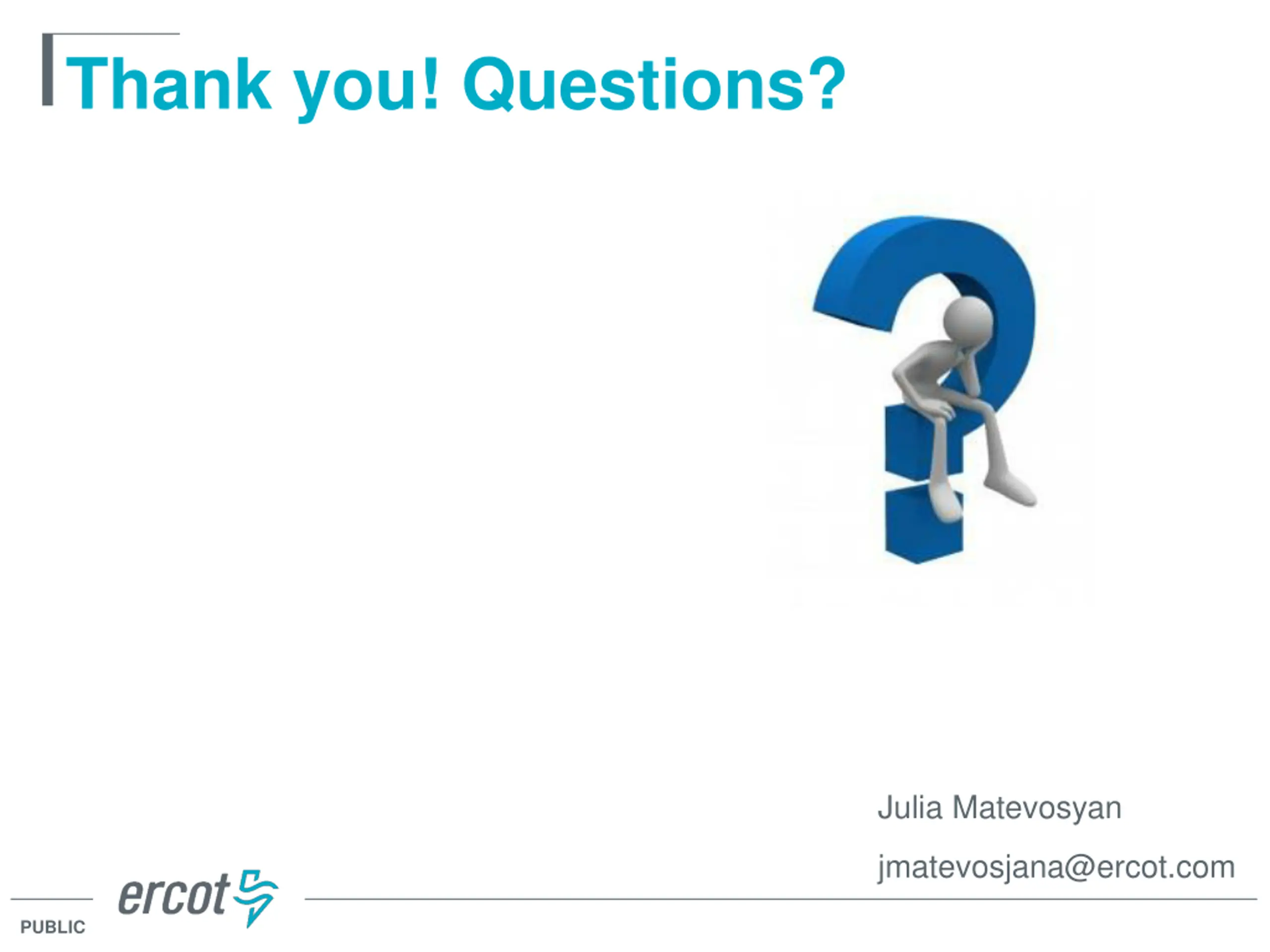 Thank you! Questions?

Julia Matevosyan

jmatevosjana@ercot.com

ercot

PUBLIC